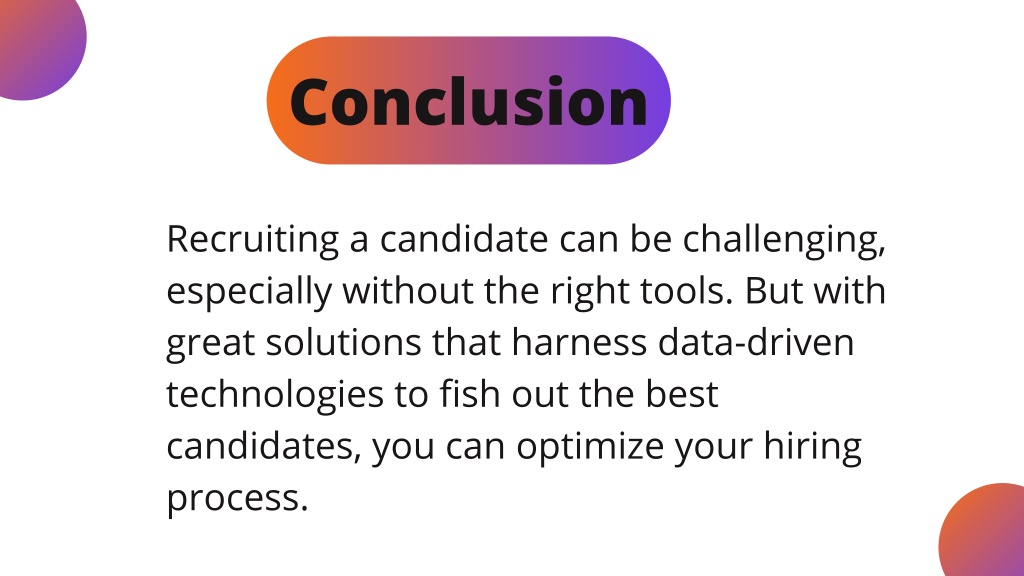 Conclusion

Recruiting a candidate can be challenging, especially without the right tools. But with great solutions that harness data-driven technologies to fish out the best candidates, you can optimize your hiring process.